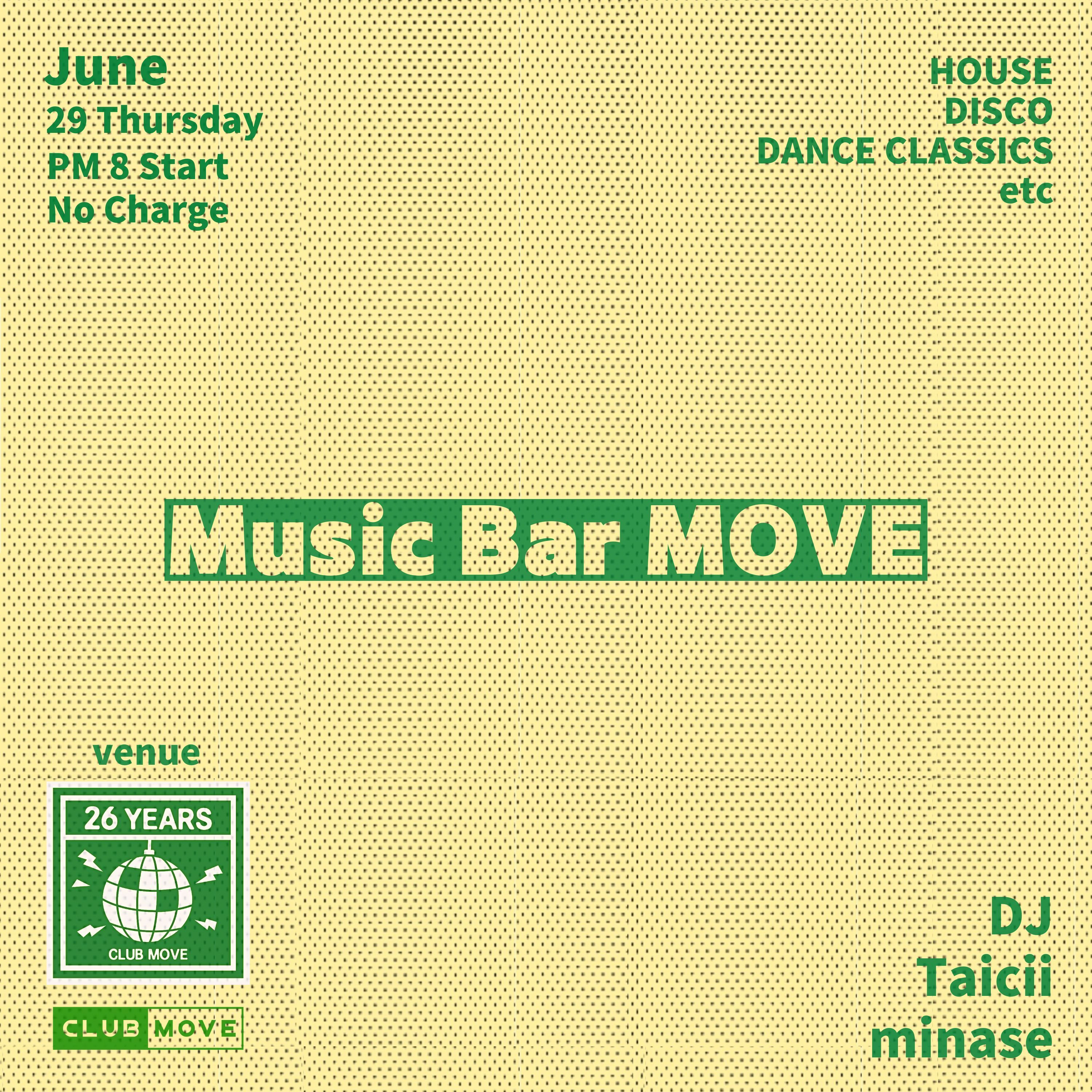 June
29 Thursday
PM 8 Start
No Charge

HOUSE
DISCO
DANCE CLASSICS
etc

Music Bar MOVE

venue

26 YEARS
CLUB MOVE

CLUB MOVE

DJ
Taicii
minase